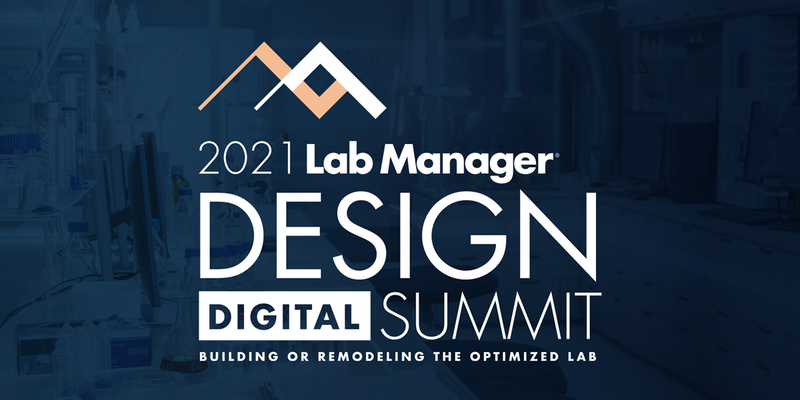 2021 Lab Manager®
DESIGN
DIGITAL SUMMIT
BUILDING OR REMODELING THE OPTIMIZED LAB